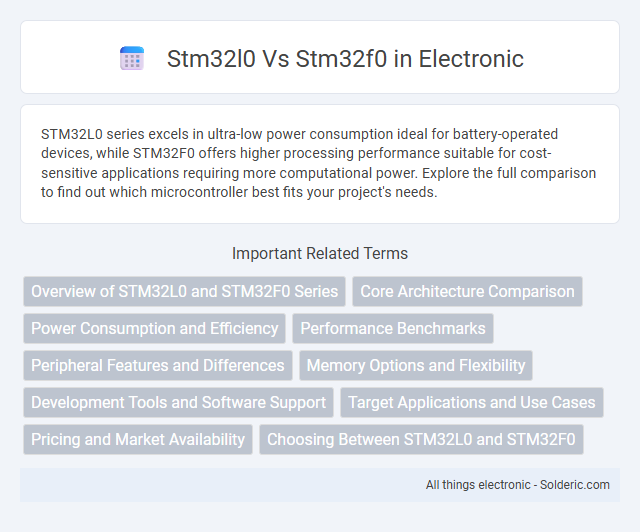 Stm32l0 Vs Stm32f0 in Electronic

STM32L0 series excels in ultra-low power consumption ideal for battery-operated devices, while STM32F0 offers higher processing performance suitable for cost-sensitive applications requiring more computational power. Explore the full comparison to find out which microcontroller best fits your project's needs.

Important Related Terms

Overview of STM32L0 and STM32F0 Series
Core Architecture Comparison
Power Consumption and Efficiency
Performance Benchmarks
Peripheral Features and Differences
Memory Options and Flexibility
Development Tools and Software Support
Target Applications and Use Cases
Pricing and Market Availability
Choosing Between STM32L0 and STM32F0

All things electronic - Solderic.com